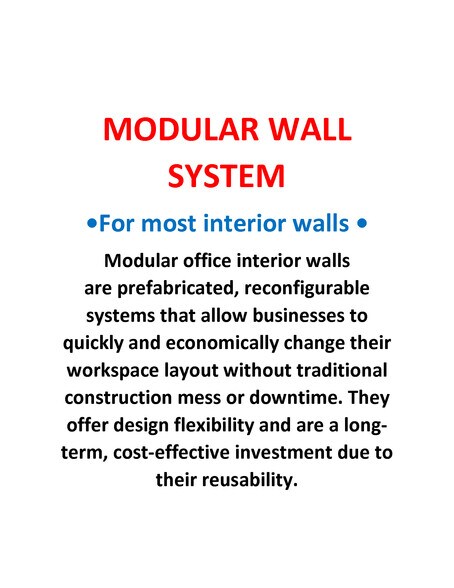 MODULAR WALL SYSTEM

•For most interior walls •

Modular office interior walls are prefabricated, reconfigurable systems that allow businesses to quickly and economically change their workspace layout without traditional construction mess or downtime. They offer design flexibility and are a long-term, cost-effective investment due to their reusability.